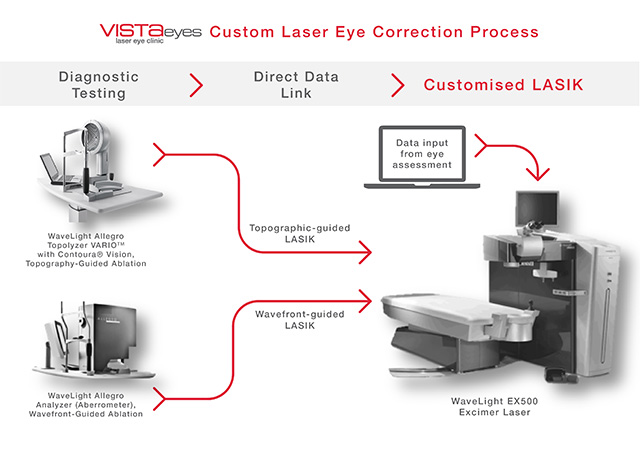 VISTAeyes laser eye clinic Custom Laser Eye Correction Process

Diagnostic Testing

Direct Data Link

Customised LASIK

Data input from eye assessment

WaveLight Allegro Topolyzer VARIO™ with Contoura® Vision, Topography-Guided Ablation

Topographic-guided LASIK

Wavefront-guided LASIK

WaveLight Allegro Analyzer (Aberrometer), Wavefront-Guided Ablation

WaveLight EX500 Excimer Laser